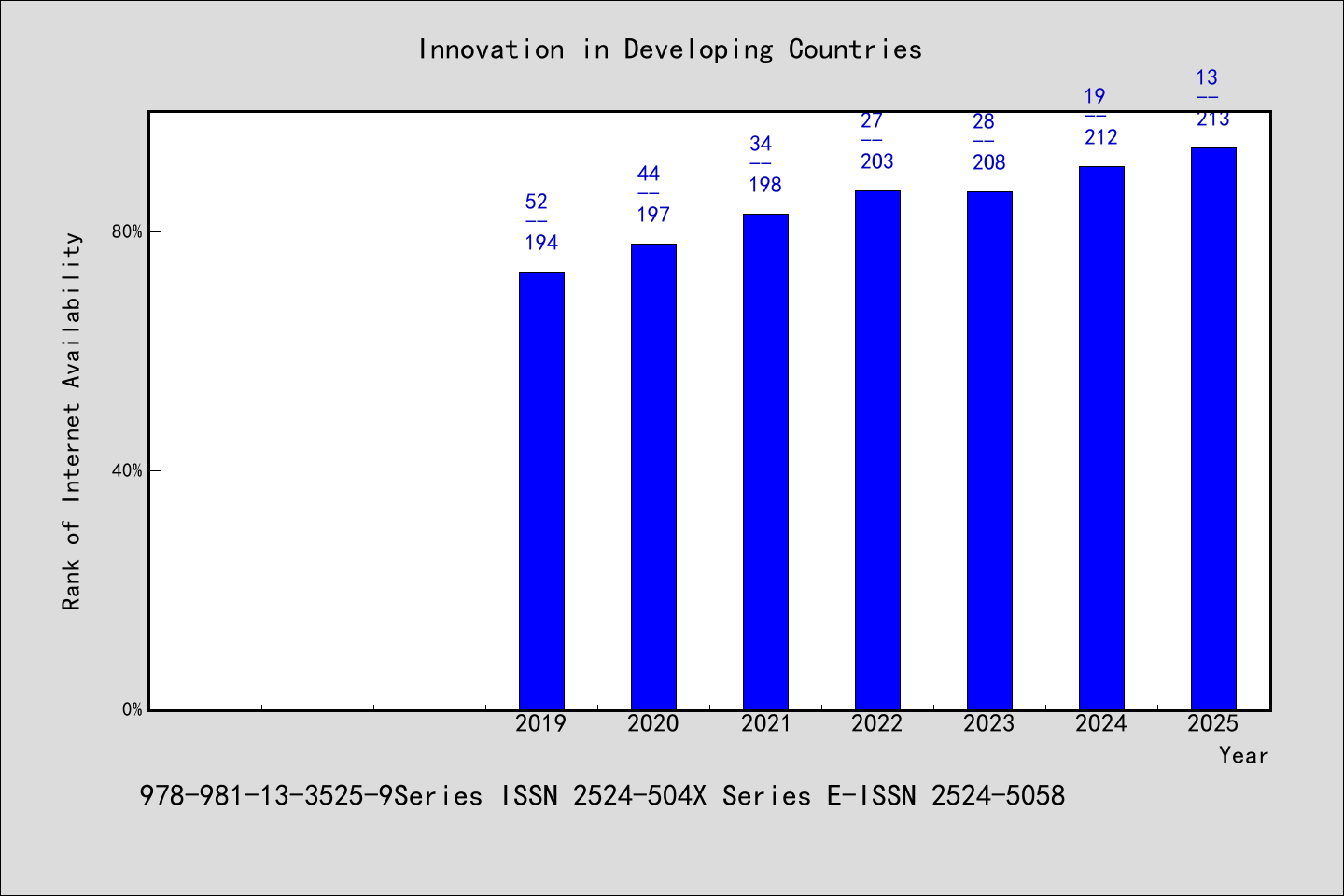 Innovation in Developing Countries

Rank of Internet Availability

80%
40%
0%

52
--
194

44
--
197

34
--
198

27
--
203

28
--
208

19
--
212

13
--
213

2019 2020 2021 2022 2023 2024 2025
Year

978-981-13-3525-9Series ISSN 2524-504X Series E-ISSN 2524-5058